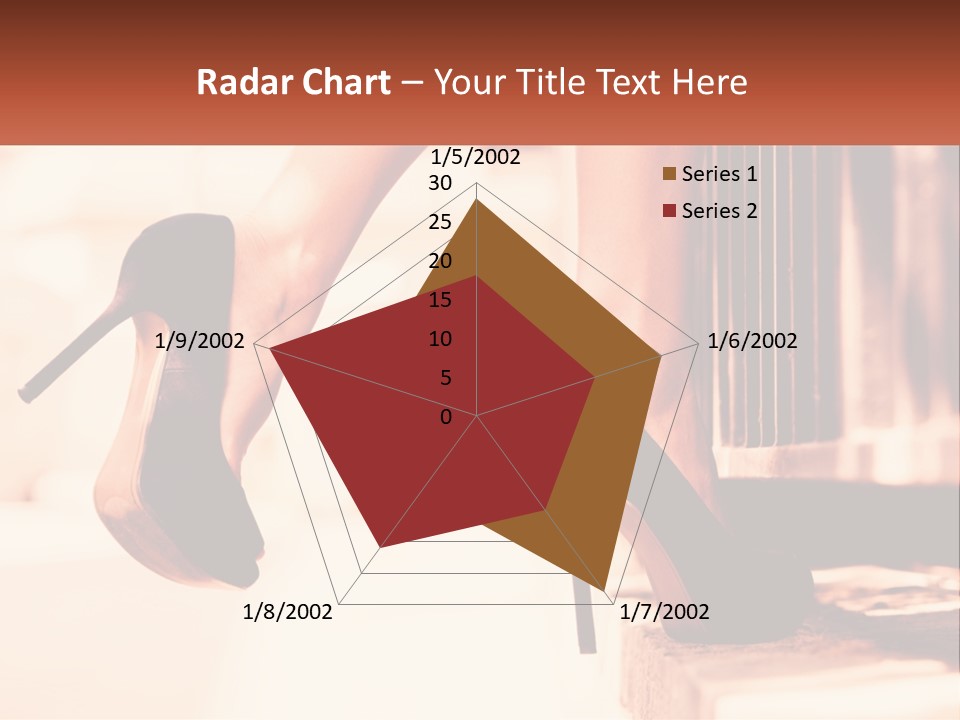 Radar Chart – Your Title Text Here

1/5/2002
30
25
20
15
10
5
0
1/6/2002
1/7/2002
1/8/2002
1/9/2002

Series 1
Series 2